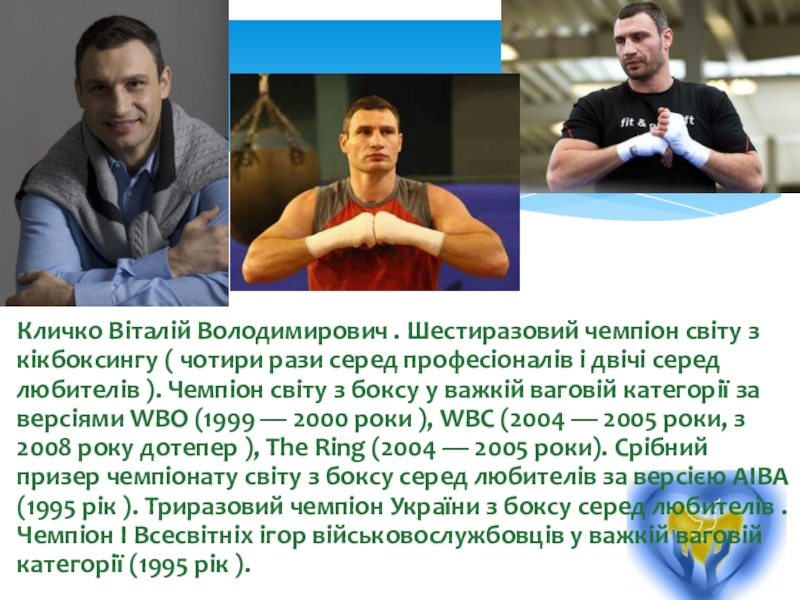 fit &

Кличко Віталій Володимирович . Шестиразовий чемпіон світу з кікбоксингу ( чотири рази серед професіоналів і двічі серед любителів ). Чемпіон світу з боксу у важкій ваговій категорії за версіями WBO (1999 — 2000 роки ), WBC (2004 — 2005 роки, з 2008 року дотепер ), The Ring (2004 — 2005 роки). Срібний призер чемпіонату світу з боксу серед любителів за версією AIBA (1995 рік ). Триразовий чемпіон України з боксу серед любителів . Чемпіон I Всесвітніх ігор військовослужбовців у важкій ваговій категорії (1995 рік ).